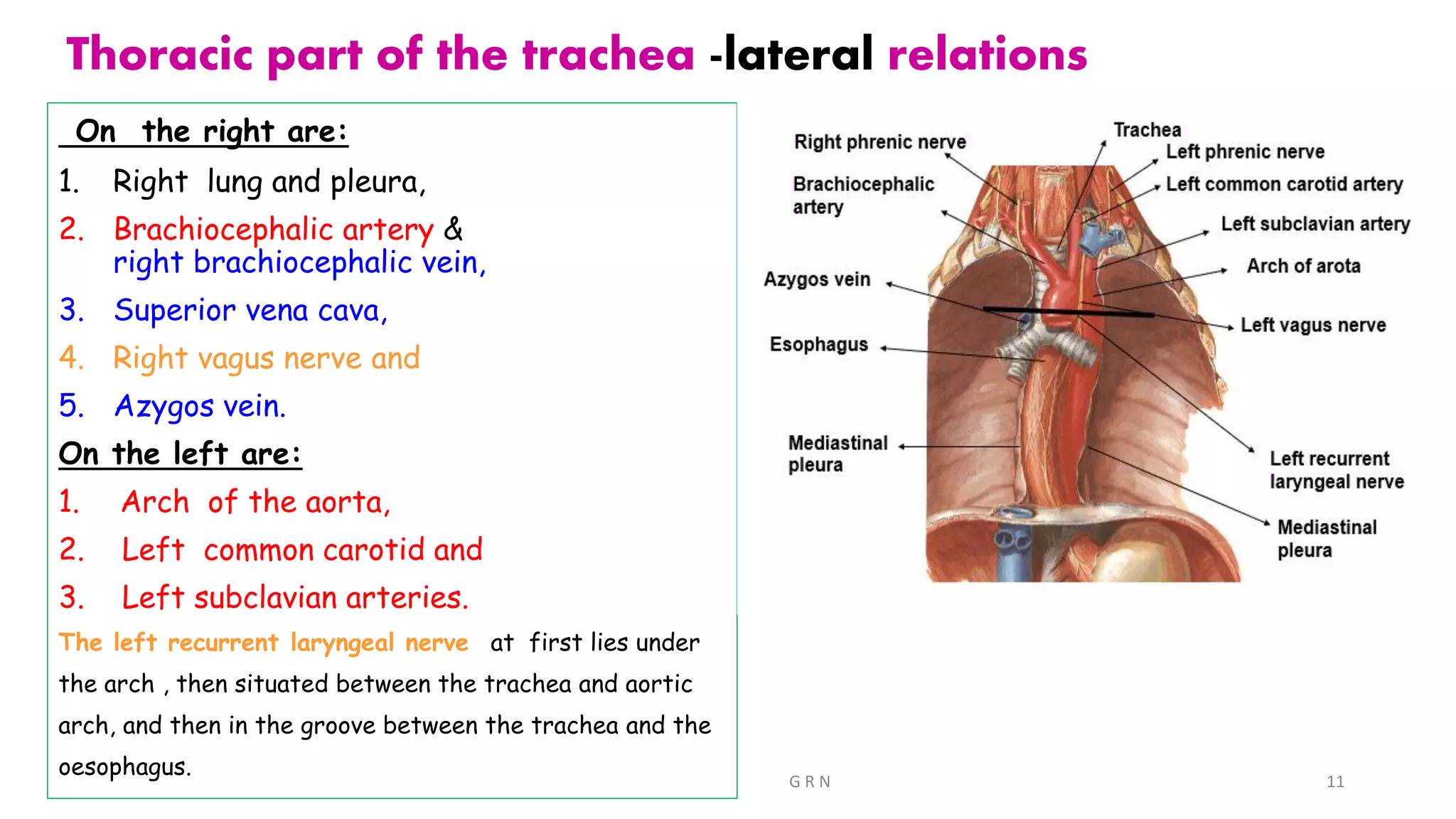 Thoracic part of the trachea -lateral relations

On the right are:

1. Right lung and pleura,
2. Brachiocephalic artery & right brachiocephalic vein,
3. Superior vena cava,
4. Right vagus nerve and
5. Azygos vein.

On the left are:

1. Arch of the aorta,
2. Left common carotid and
3. Left subclavian arteries.

The left recurrent laryngeal nerve at first lies under the arch , then situated between the trachea and aortic arch, and then in the groove between the trachea and the oesophagus.

Right phrenic nerve
Brachiocephalic artery
Azygos vein
Esophagus
Mediastinal pleura
Trachea
Left phrenic nerve
Left common carotid artery
Left subclavian artery
Arch of arota
Left vagus nerve
Left recurrent laryngeal nerve
Mediastinal pleura

G R N

11